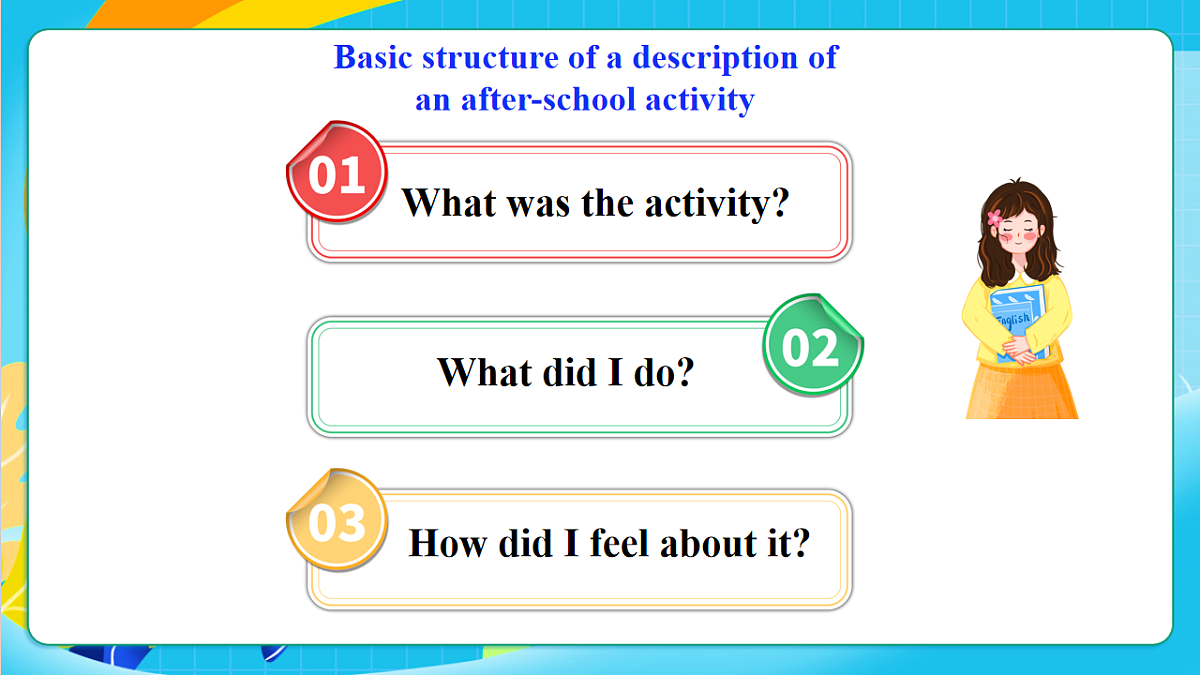 Basic structure of a description of an after-school activity

01
What was the activity?

What did I do?
02

03
How did I feel about it?

English